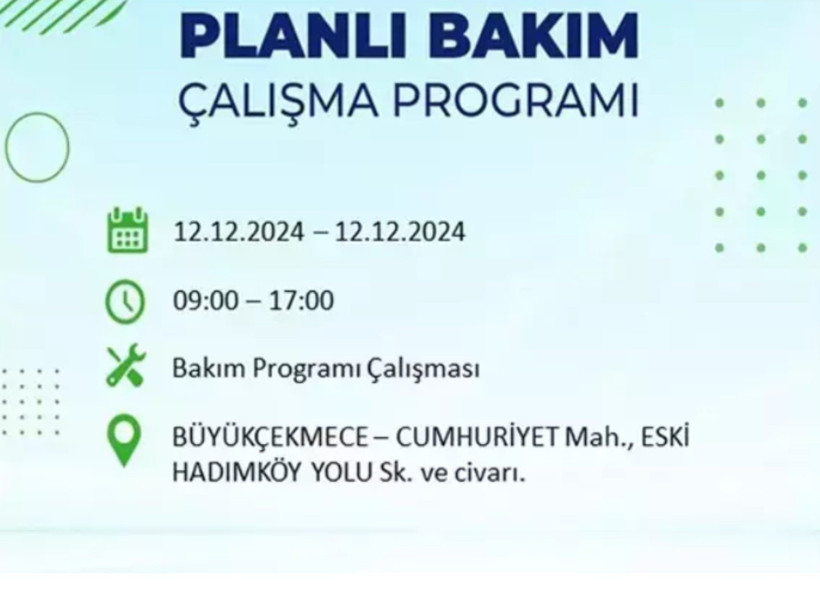 PLANLI BAKIM
ÇALIŞMA PROGRAMI

12.12.2024 – 12.12.2024

09:00 – 17:00

Bakım Programı Çalışması

BÜYÜKÇEKMECE – CUMHURİYET Mah., ESKİ HADIMKÖY YOLU Sk. ve civarı.